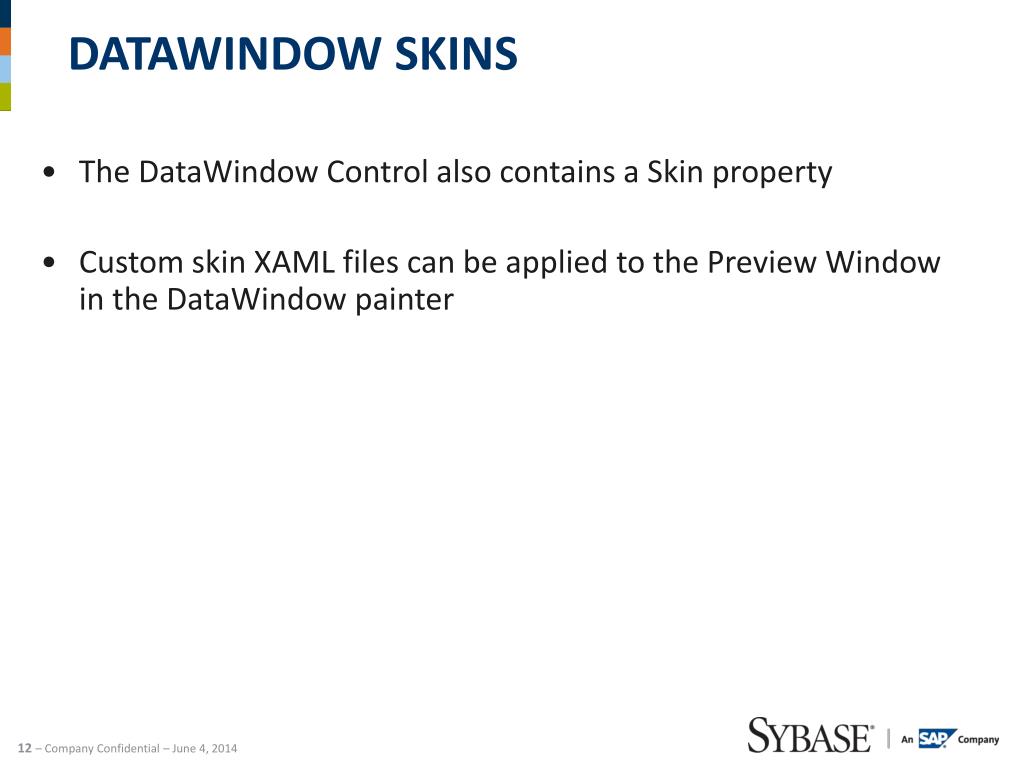 DATAWINDOW SKINS

• The DataWindow Control also contains a Skin property

• Custom skin XAML files can be applied to the Preview Window in the DataWindow painter

12 – Company Confidential – June 4, 2014

SYBASE® | An SAP Company